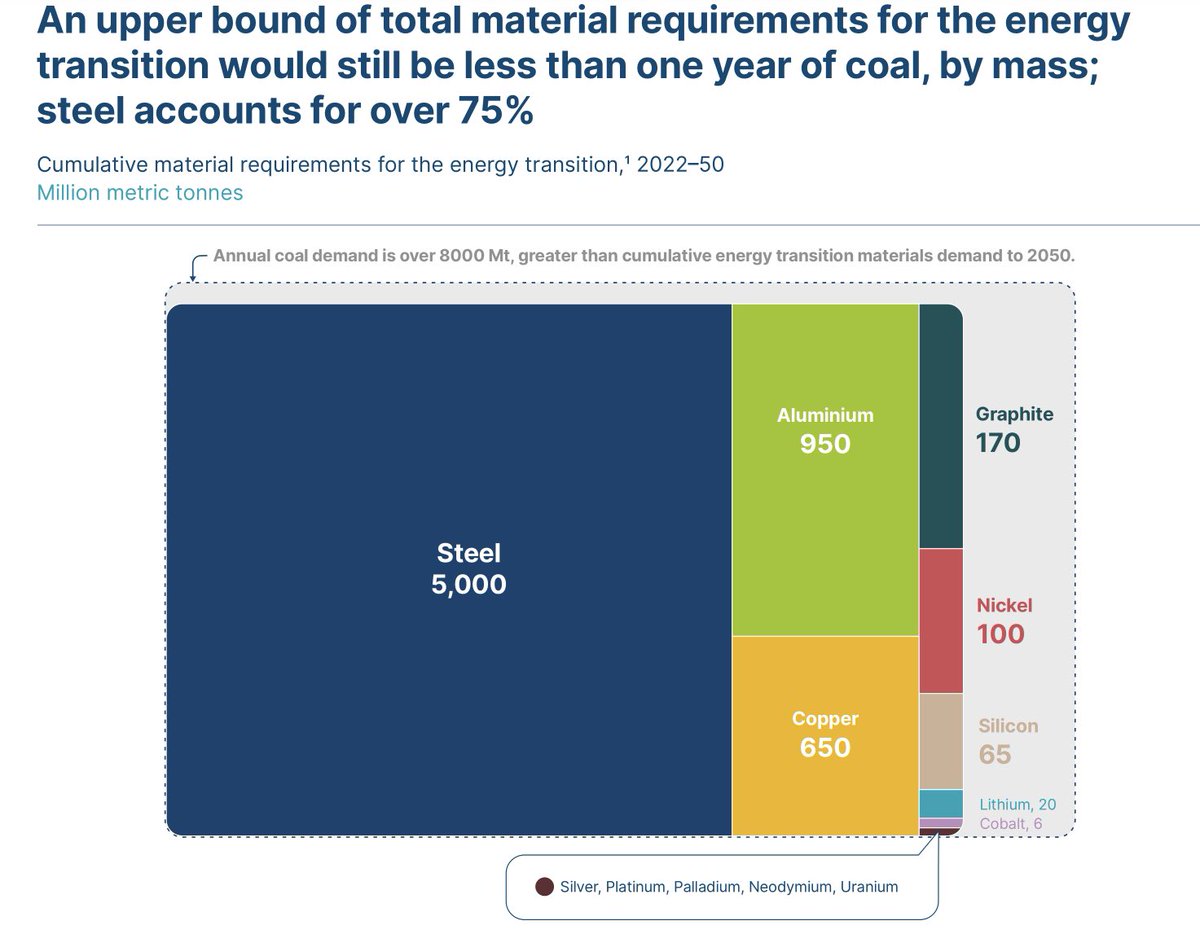 An upper bound of total material requirements for the energy transition would still be less than one year of coal, by mass; steel accounts for over 75%

Cumulative material requirements for the energy transition,¹ 2022–50
Million metric tonnes

Annual coal demand is over 8000 Mt, greater than cumulative energy transition materials demand to 2050.

Steel
5,000

Aluminium
950

Copper
650

Graphite
170

Nickel
100

Silicon
65

Lithium, 20
Cobalt, 6

Silver, Platinum, Palladium, Neodymium, Uranium